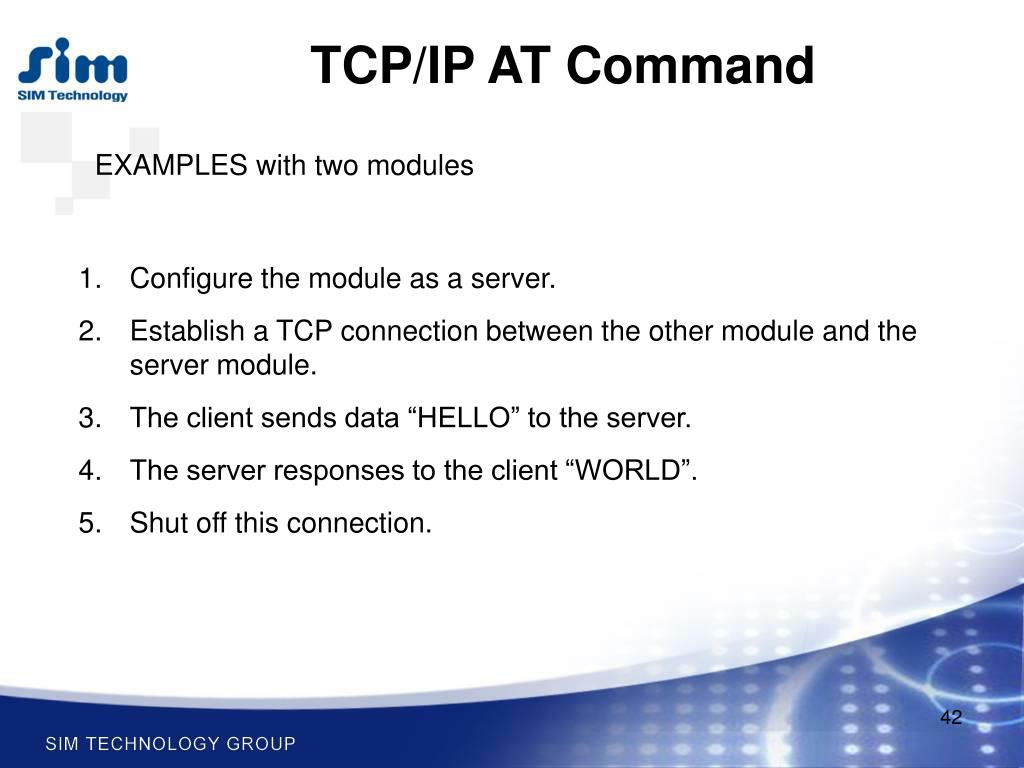 sim
SIM Technology

TCP/IP AT Command

EXAMPLES with two modules

1. Configure the module as a server.
2. Establish a TCP connection between the other module and the server module.
3. The client sends data “HELLO” to the server.
4. The server responses to the client “WORLD”.
5. Shut off this connection.

42

SIM TECHNOLOGY GROUP